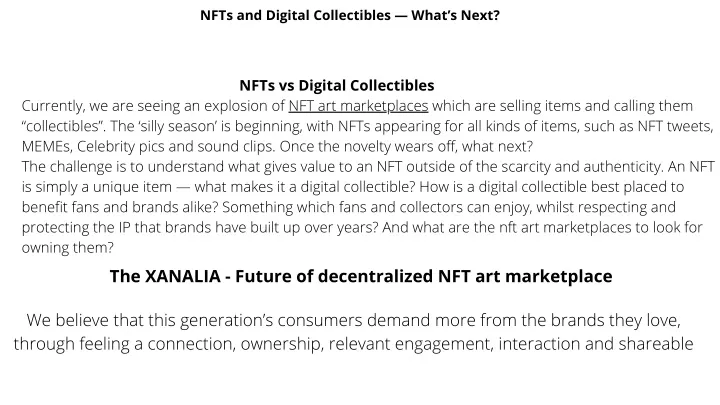 NFTs and Digital Collectibles — What's Next?

NFTs vs Digital Collectibles

Currently, we are seeing an explosion of NFT art marketplaces which are selling items and calling them "collectibles". The 'silly season' is beginning, with NFTs appearing for all kinds of items, such as NFT tweets, MEMEs, Celebrity pics and sound clips. Once the novelty wears off, what next?

The challenge is to understand what gives value to an NFT outside of the scarcity and authenticity. An NFT is simply a unique item — what makes it a digital collectible? How is a digital collectible best placed to benefit fans and brands alike? Something which fans and collectors can enjoy, whilst respecting and protecting the IP that brands have built up over years? And what are the nft art marketplaces to look for owning them?

The XANALIA - Future of decentralized NFT art marketplace

We believe that this generation's consumers demand more from the brands they love, through feeling a connection, ownership, relevant engagement, interaction and shareable